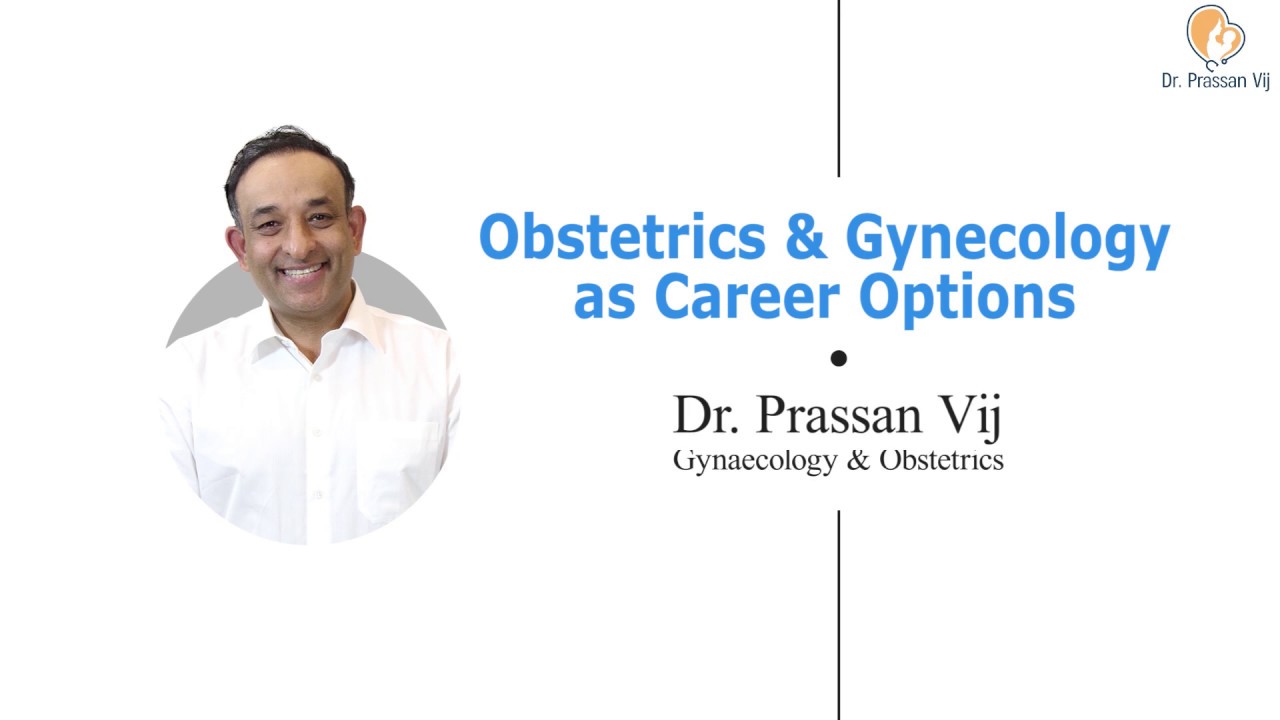 Dr. Prassan Vij

Obstetrics & Gynecology as Career Options

Dr. Prassan Vij
Gynaecology & Obstetrics